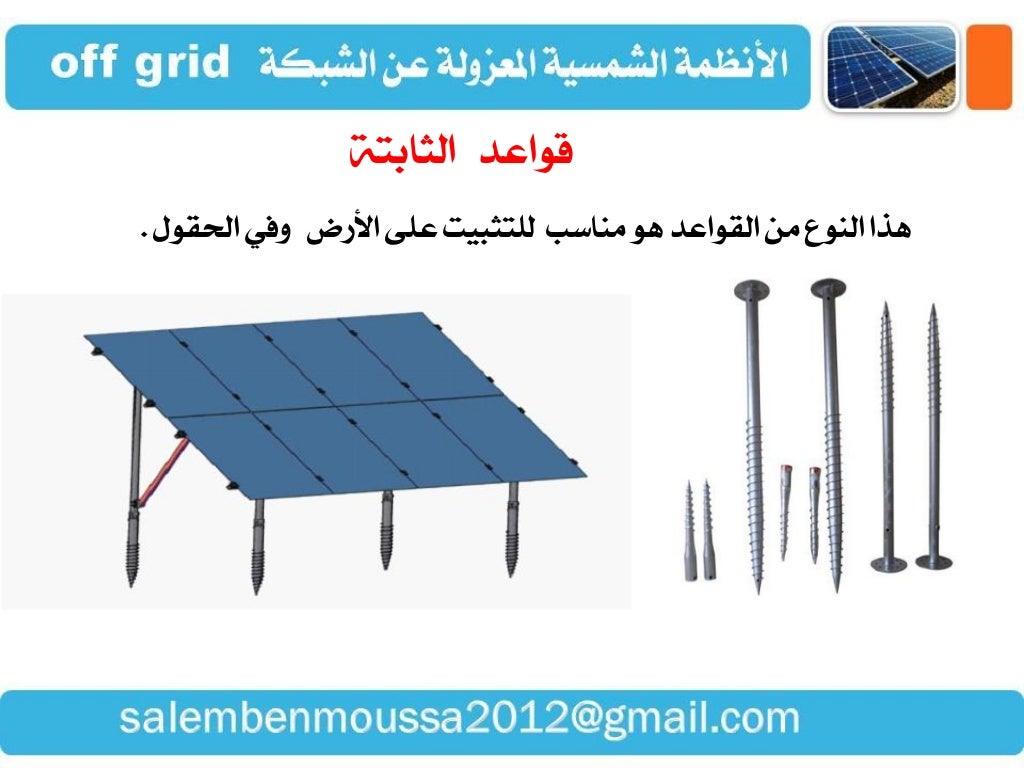 الأنظمة الشمسية المعزولة عن الشبكة off grid

قواعد الثابتة

هذا النوع من القواعد هو مناسب للتثبيت على الأرض وفي الحقول.

salembenmoussa2012@gmail.com